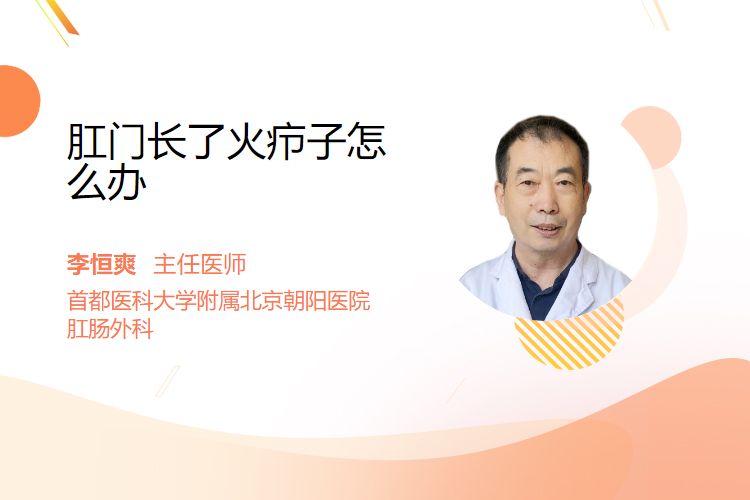 肛门长了火疖子怎么办

李恒爽 主任医师
首都医科大学附属北京朝阳医院
肛肠外科